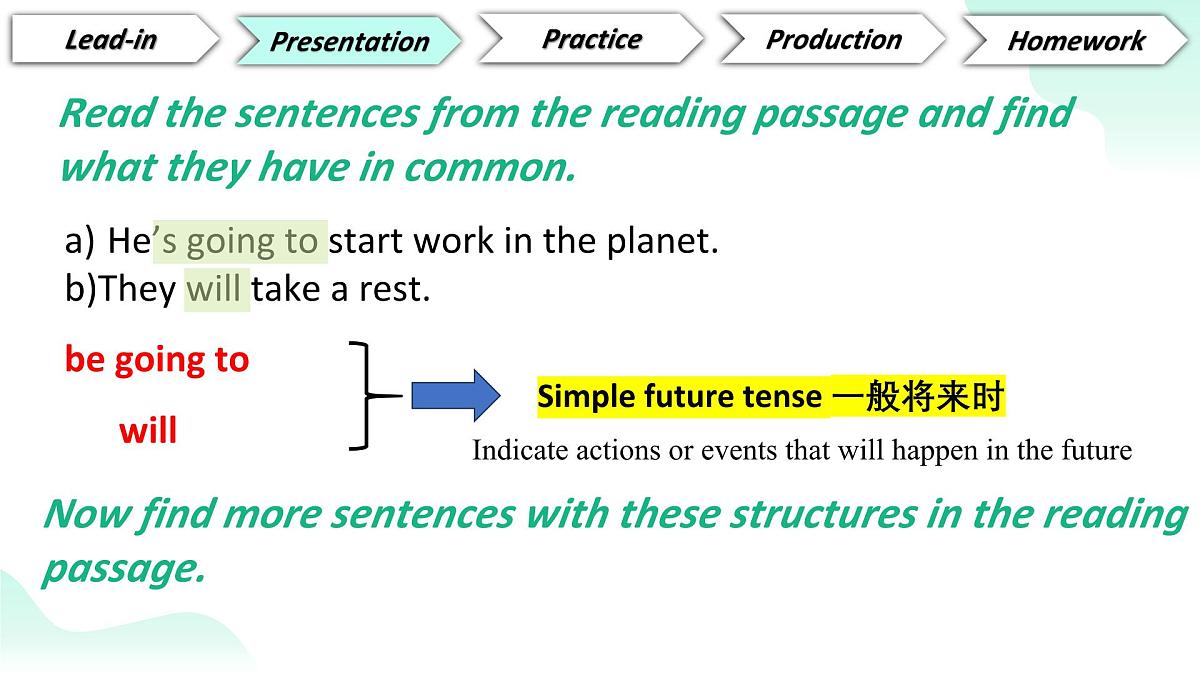 Lead-in Presentation Practice Production Homework

Read the sentences from the reading passage and find what they have in common.

a) He's going to start work in the planet.
b)They will take a rest.

be going to

will

Simple future tense 一般将来时

Indicate actions or events that will happen in the future

Now find more sentences with these structures in the reading passage.